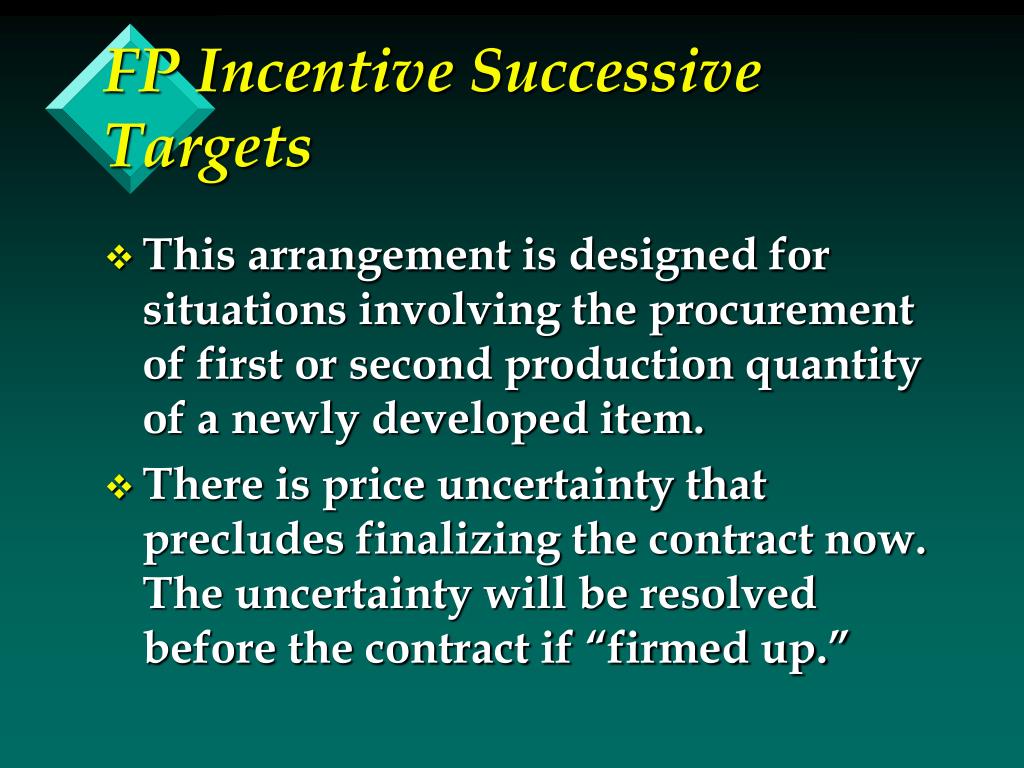 FP Incentive Successive Targets

❖ This arrangement is designed for situations involving the procurement of first or second production quantity of a newly developed item.

❖ There is price uncertainty that precludes finalizing the contract now. The uncertainty will be resolved before the contract if “firmed up.”